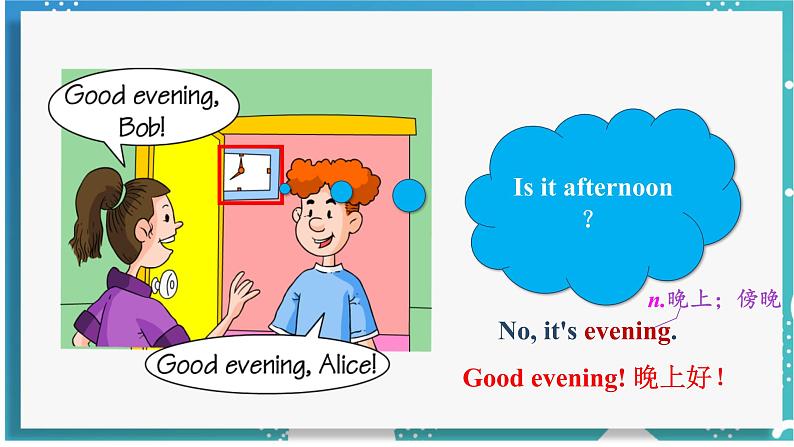 Good evening, Bob!

Good evening, Alice!

Is it afternoon ?

n.晚上；傍晚

No, it's evening.

Good evening! 晚上好！